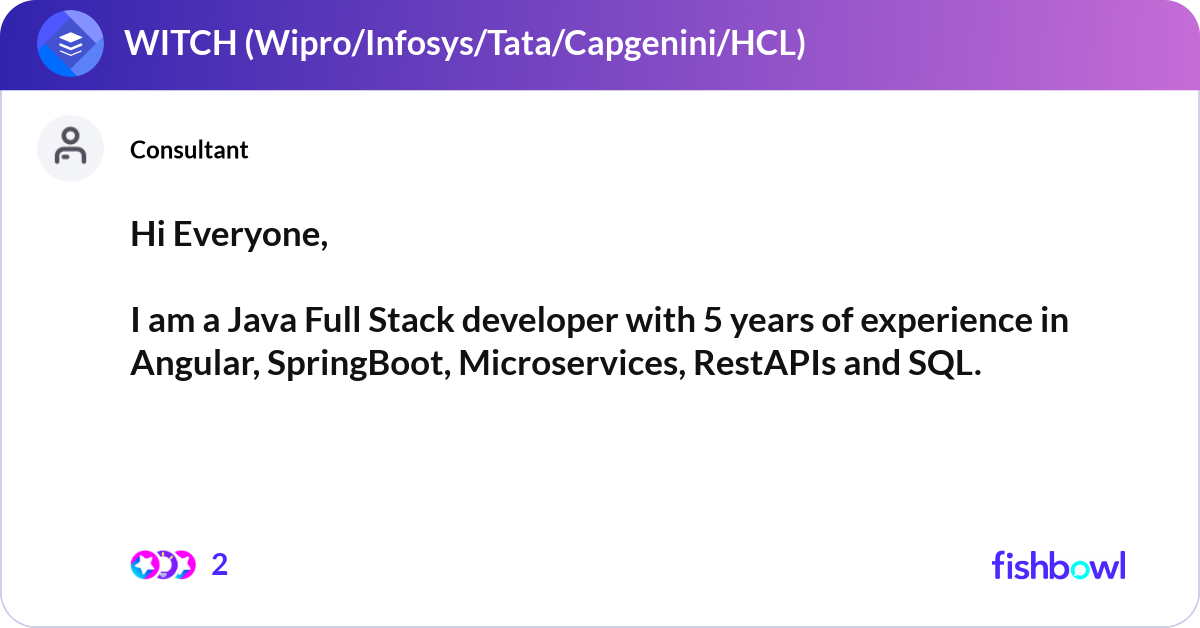 WITCH (Wipro/Infosys/Tata/Capgenini/HCL)

Consultant

Hi Everyone,

I am a Java Full Stack developer with 5 years of experience in Angular, SpringBoot, Microservices, RestAPIs and SQL.

2

fishbowl